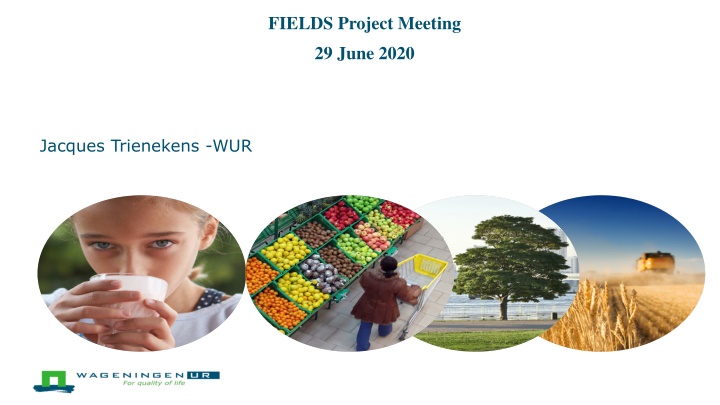 FIELDS Project Meeting

29 June 2020

Jacques Trienekens -WUR

WAGENINGEN UR
For quality of life